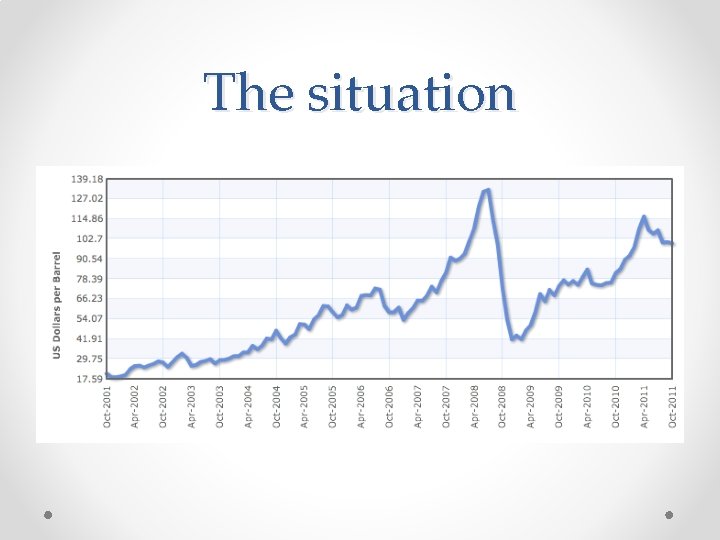 The situation

US Dollars per Barrel

139.18
127.02
114.86
102.7
90.54
78.39
66.23
54.07
41.91
29.75
17.59

Oct-2001
Apr-2002
Oct-2002
Apr-2003
Oct-2003
Apr-2004
Oct-2004
Apr-2005
Oct-2005
Apr-2006
Oct-2006
Apr-2007
Oct-2007
Apr-2008
Oct-2008
Apr-2009
Oct-2009
Apr-2010
Oct-2010
Apr-2011
Oct-2011